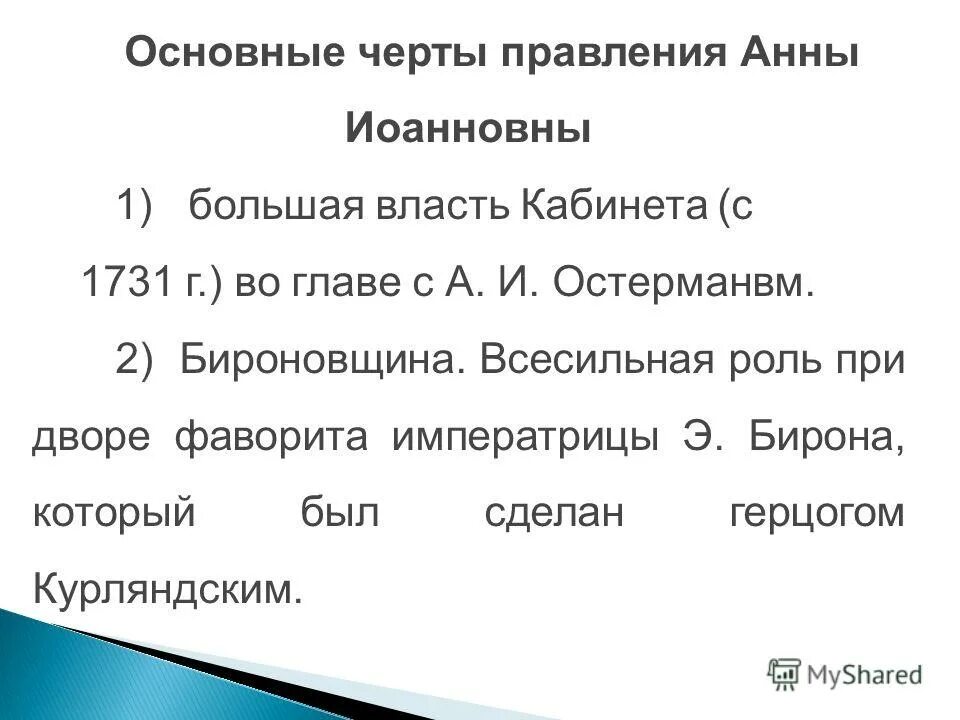 Основные черты правления Анны Иоанновны

1) большая власть Кабинета (с 1731 г.) во главе с А. И. Остерманвм.

2) Бироновщина. Всесильная роль при дворе фаворита императрицы Э. Бирона, который был сделан герцогом Курляндским.

MyShared